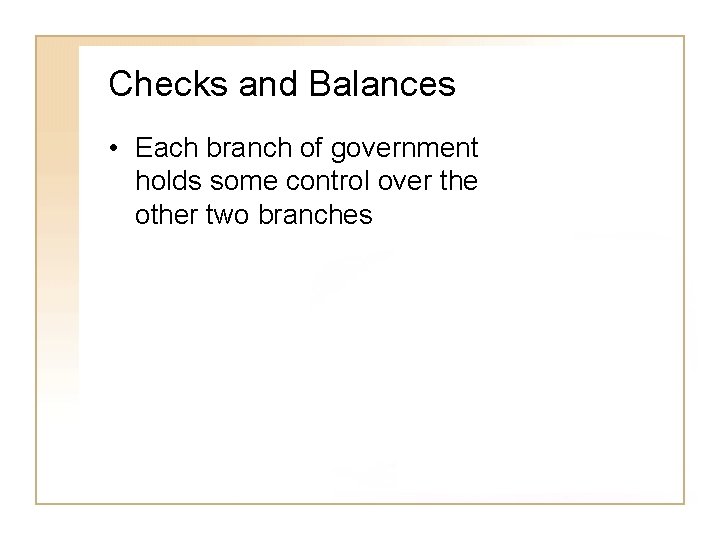 Checks and Balances

• Each branch of government holds some control over the other two branches